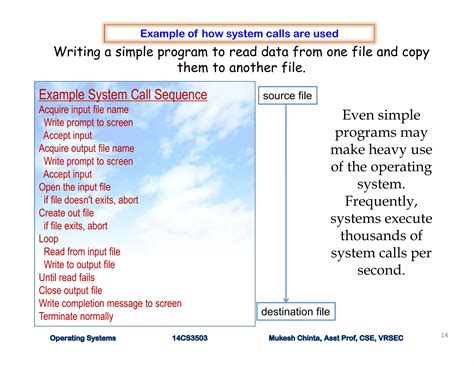 Example of how system calls are used

Writing a simple program to read data from one file and copy them to another file.

Example System Call Sequence
Acquire input file name
Write prompt to screen
Accept input
Acquire output file name
Write prompt to screen
Accept input
Open the input file
if file doesn't exits, abort
Create out file
if file exits, abort
Loop
Read from input file
Write to output file
Until read fails
Close output file
Write completion message to screen
Terminate normally

source file

destination file

Even simple programs may make heavy use of the operating system. Frequently, systems execute thousands of system calls per second.

Operating Systems 14CS3503 Mukesh Chinta, Asst Prof, CSE, VRSEC 14